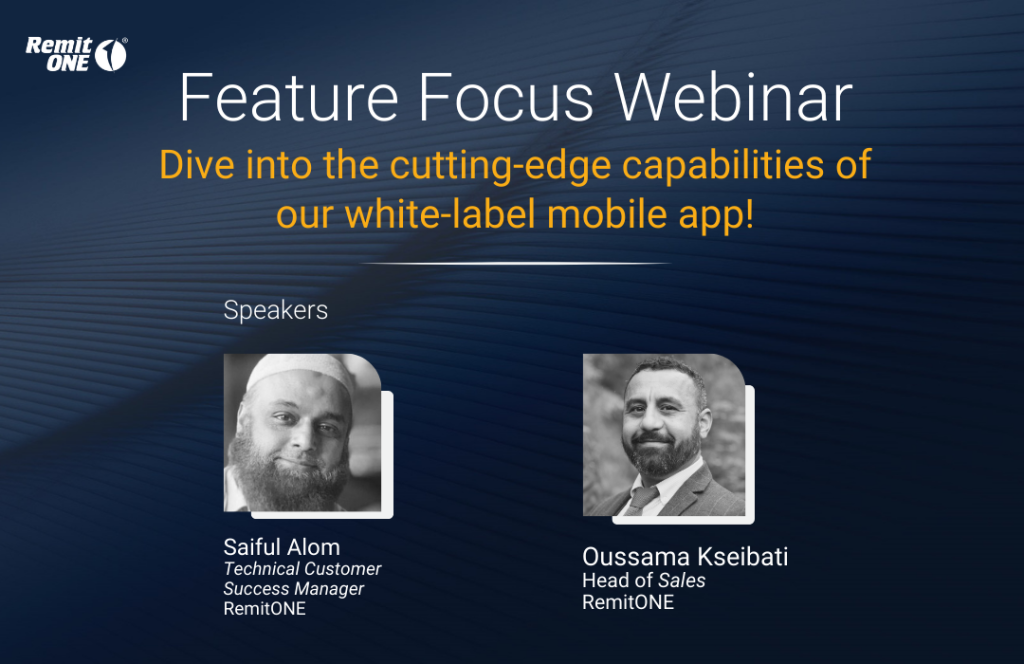 Remit ONE

Feature Focus Webinar

Dive into the cutting-edge capabilities of our white-label mobile app!

Speakers

Saiful Alom
Technical Customer Success Manager
RemitONE

Oussama Kseibati
Head of Sales
RemitONE